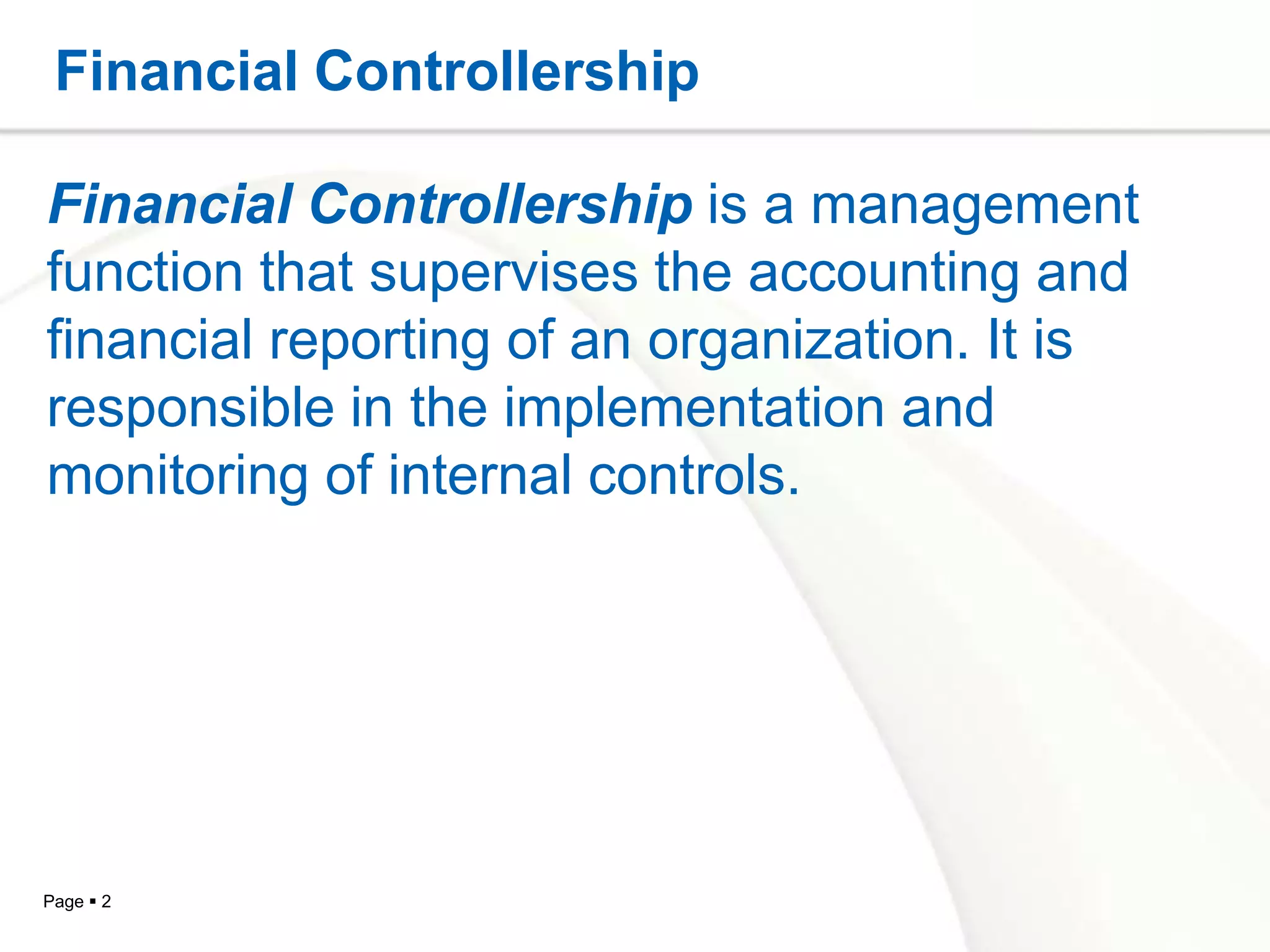 Financial Controllership

Financial Controllership is a management function that supervises the accounting and financial reporting of an organization. It is responsible in the implementation and monitoring of internal controls.

Page ▪ 2